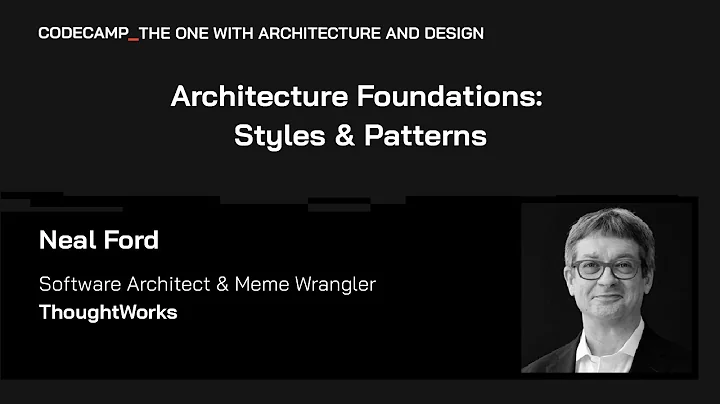 CODECAMP_THE ONE WITH ARCHITECTURE AND DESIGN

Architecture Foundations: Styles & Patterns

Neal Ford

Software Architect & Meme Wrangler
ThoughtWorks